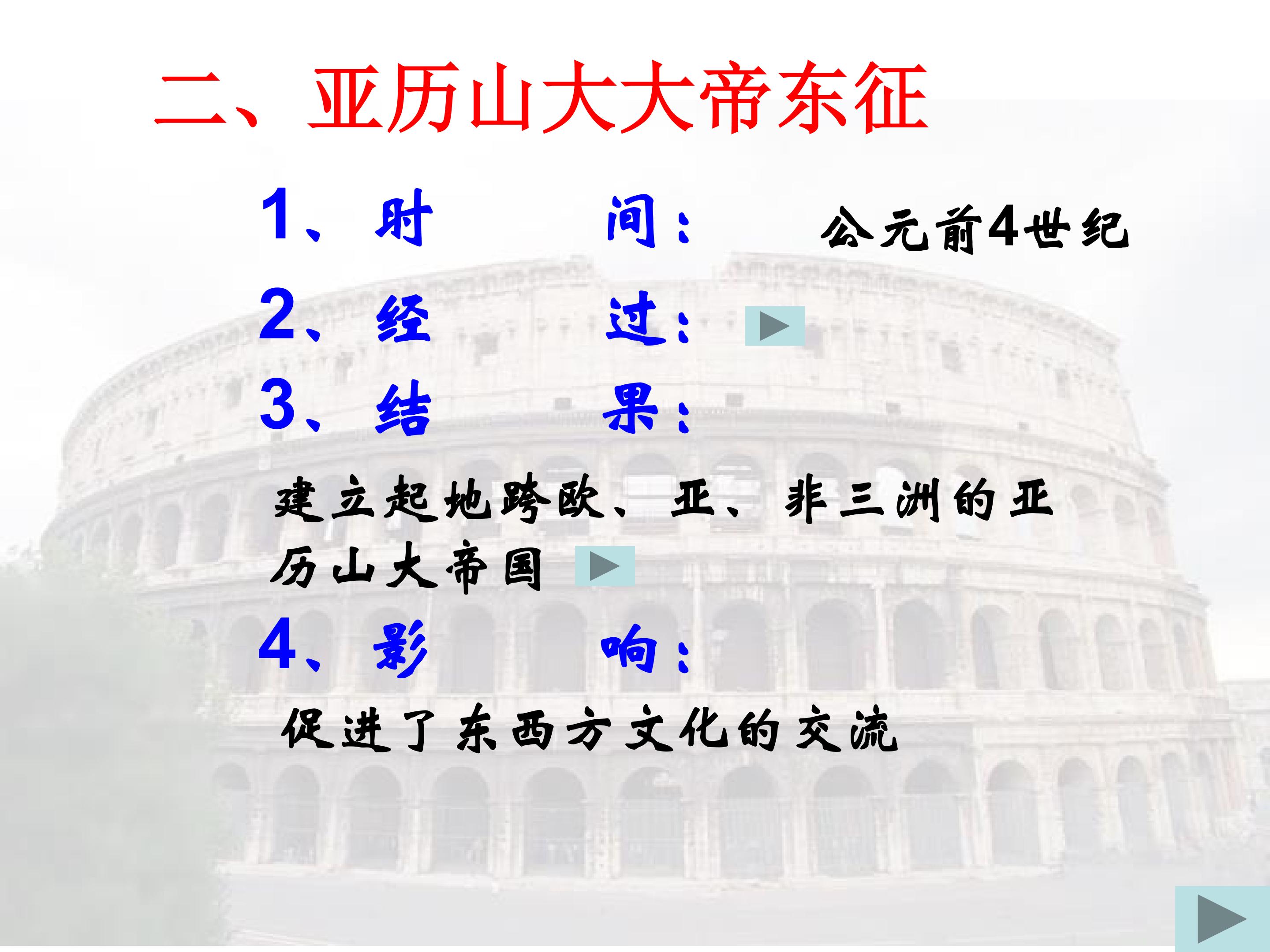 二、亚历山大大帝东征

1、时　　间：　公元前4世纪

2、经　　过：

3、结　　果：

建立起地跨欧、亚、非三洲的亚历山大帝国

4、影　　响：

促进了东西方文化的交流